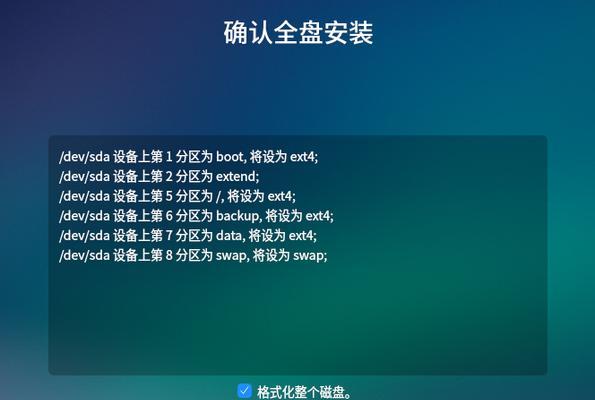 确认全盘安装

/dev/sda 设备上第 1 分区为 boot, 将设为 ext4;
/dev/sda 设备上第 2 分区为 extend;
/dev/sda 设备上第 5 分区为 /, 将设为 ext4;
/dev/sda 设备上第 6 分区为 backup, 将设为 ext4;
/dev/sda 设备上第 7 分区为 data, 将设为 ext4;
/dev/sda 设备上第 8 分区为 swap, 将设为 swap;

格式化整个磁盘。